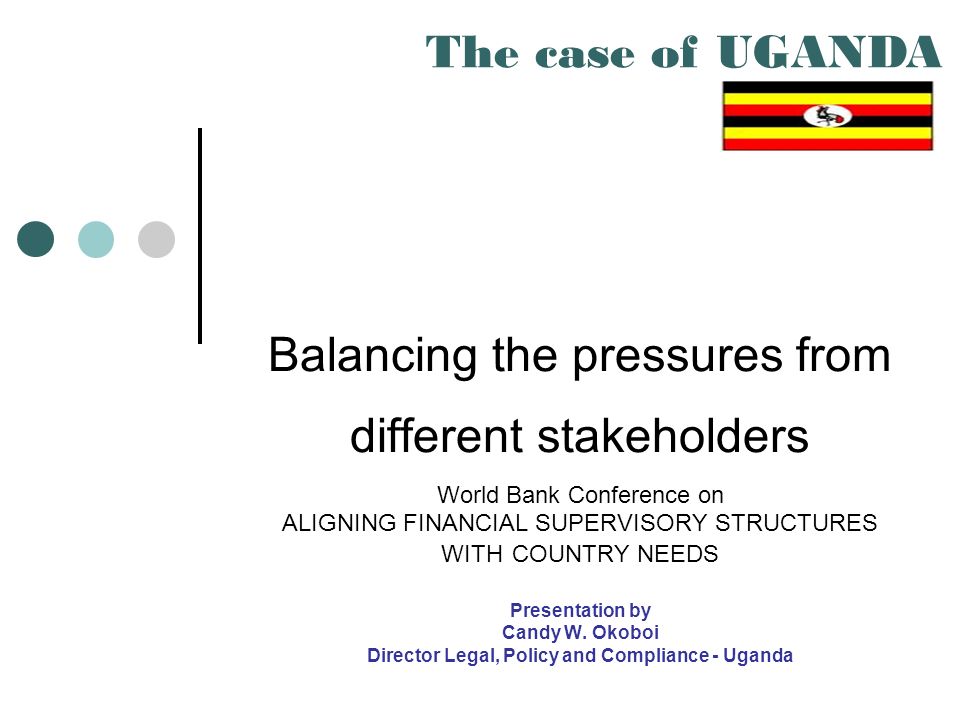 The case of UGANDA

Balancing the pressures from different stakeholders

World Bank Conference on
ALIGNING FINANCIAL SUPERVISORY STRUCTURES WITH COUNTRY NEEDS

Presentation by
Candy W. Okoboi
Director Legal, Policy and Compliance - Uganda